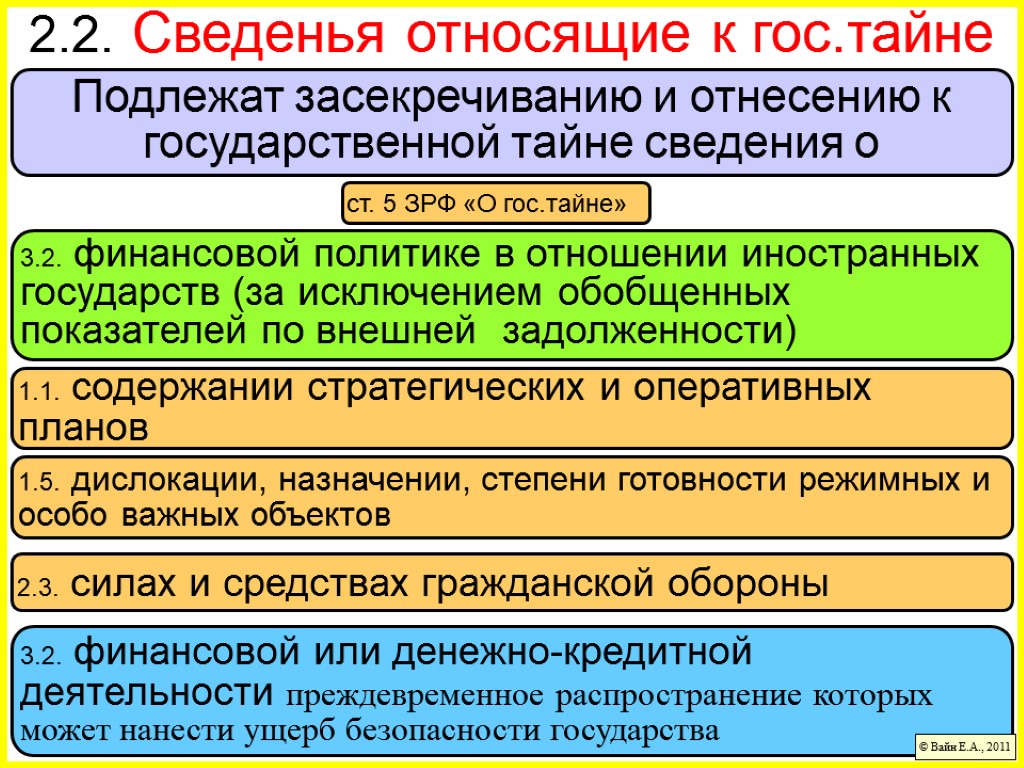 2.2. Сведенья относящие к гос.тайне

Подлежат засекречиванию и отнесению к государственной тайне сведения о

ст. 5 ЗРФ «О гос.тайне»

3.2. финансовой политике в отношении иностранных государств (за исключением обобщенных показателей по внешней задолженности)

1.1. содержании стратегических и оперативных планов

1.5. дислокации, назначении, степени готовности режимных и особо важных объектов

2.3. силах и средствах гражданской обороны

3.2. финансовой или денежно-кредитной деятельности преждевременное распространение которых может нанести ущерб безопасности государства

© Вайн Е.А., 2011